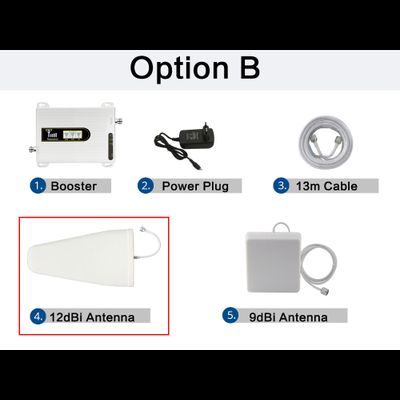 Option B

1. Booster

2. Power Plug

3. 13m Cable

4. 12dBi Antenna

5. 9dBi Antenna